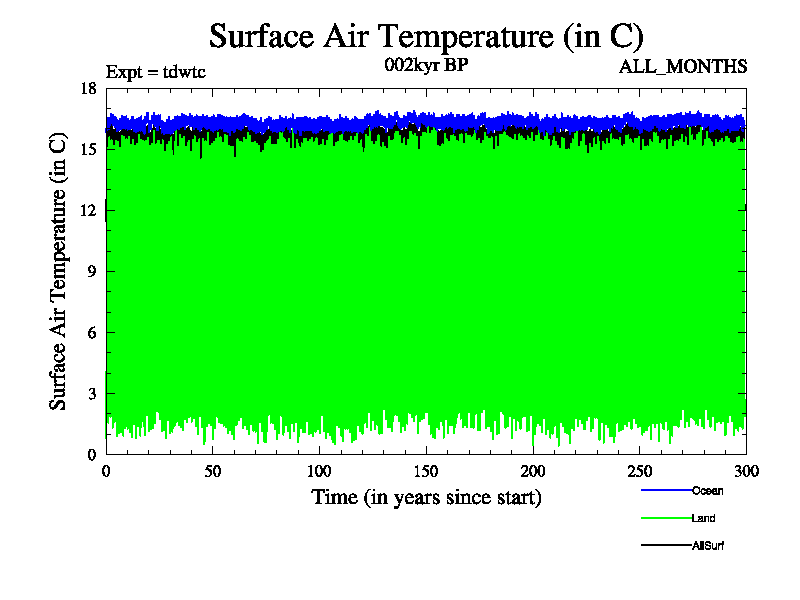 Surface Air Temperature (in C)

Expt = tdwtc

002kyr BP

ALL_MONTHS

Surface Air Temperature (in C)

18
15
12
9
6
3
0

0
50
100
150
200
250
300

Time (in years since start)

Ocean
Land
AllSurf